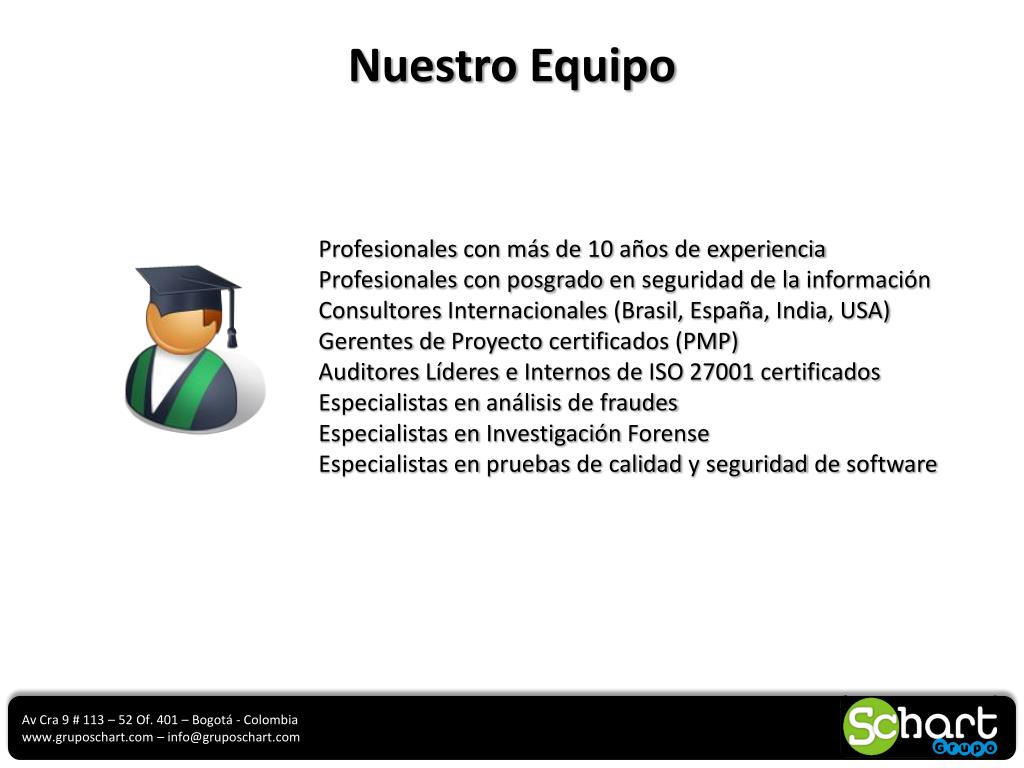 Nuestro Equipo

Profesionales con más de 10 años de experiencia
Profesionales con posgrado en seguridad de la información
Consultores Internacionales (Brasil, España, India, USA)
Gerentes de Proyecto certificados (PMP)
Auditores Líderes e Internos de ISO 27001 certificados
Especialistas en análisis de fraudes
Especialistas en Investigación Forense
Especialistas en pruebas de calidad y seguridad de software

Av Cra 9 # 113 – 52 Of. 401 – Bogotá - Colombia
www.gruposchart.com – info@gruposchart.com

Schart
Grupo